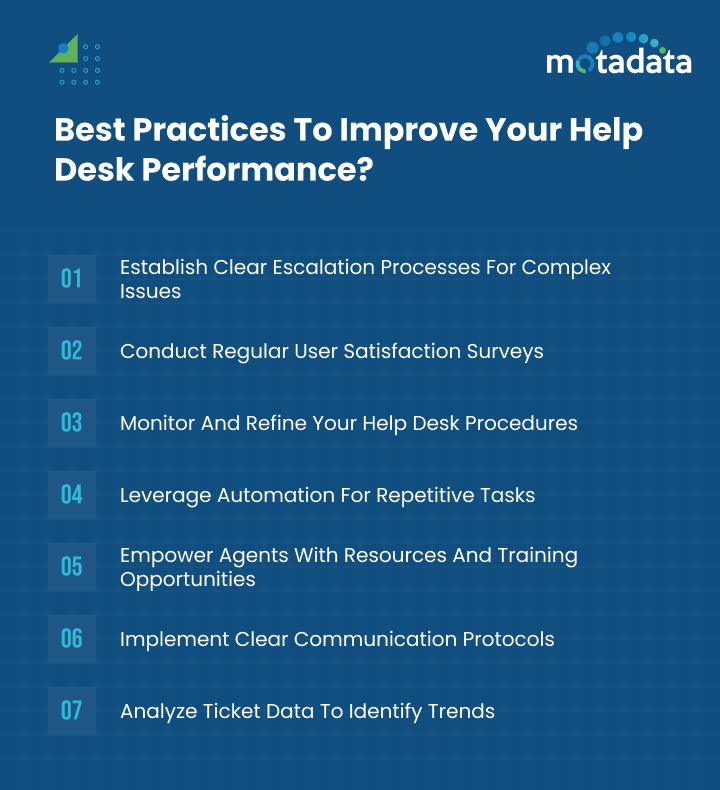 motadata

Best Practices To Improve Your Help Desk Performance?

01 Establish Clear Escalation Processes For Complex Issues

02 Conduct Regular User Satisfaction Surveys

03 Monitor And Refine Your Help Desk Procedures

04 Leverage Automation For Repetitive Tasks

05 Empower Agents With Resources And Training Opportunities

06 Implement Clear Communication Protocols

07 Analyze Ticket Data To Identify Trends